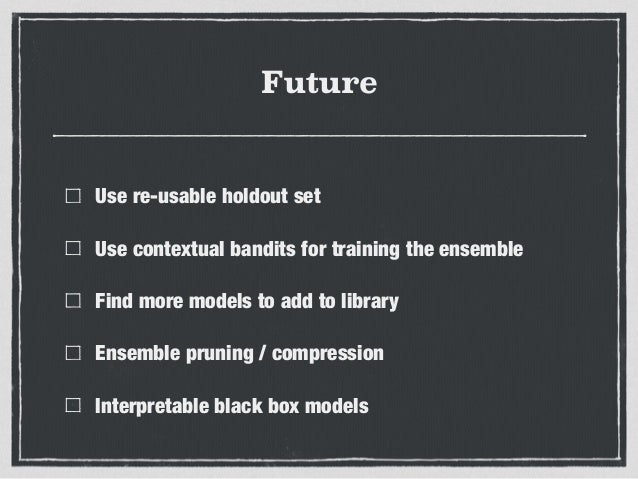 Future

☐ Use re-usable holdout set

☐ Use contextual bandits for training the ensemble

☐ Find more models to add to library

☐ Ensemble pruning / compression

☐ Interpretable black box models